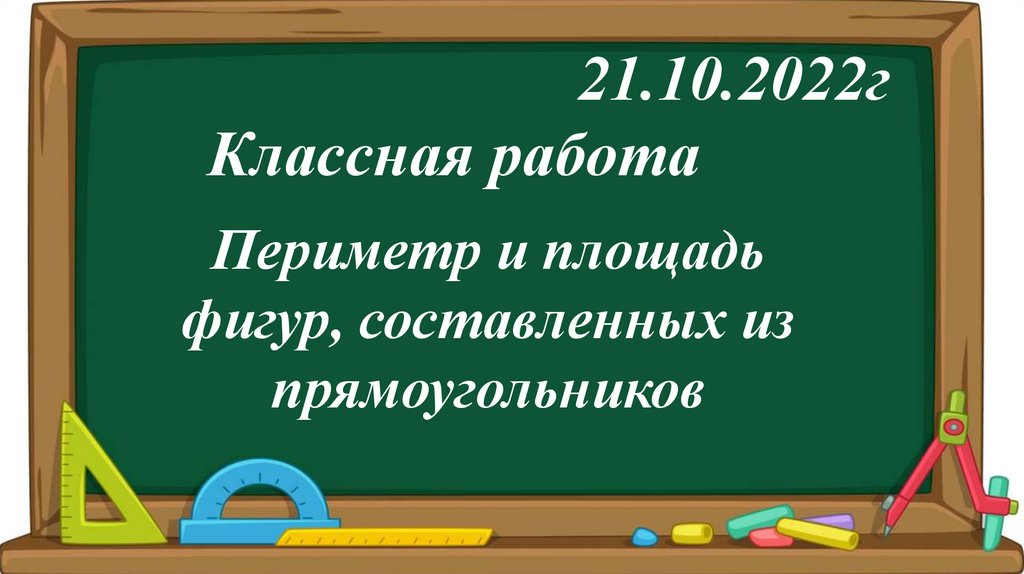 21.10.2022г

Классная работа

Периметр и площадь фигур, составленных из прямоугольников